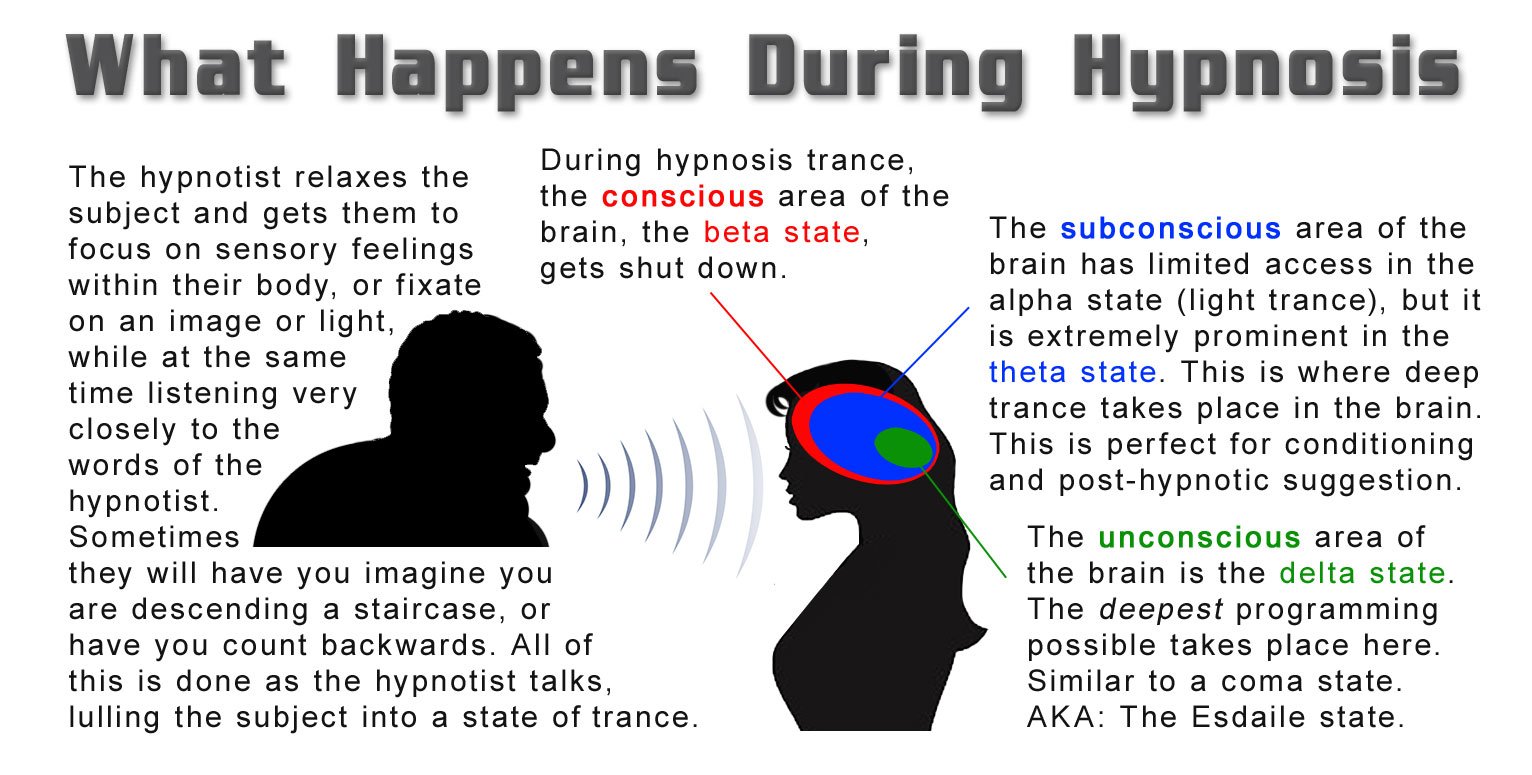 What Happens During Hypnosis

The hypnotist relaxes the subject and gets them to focus on sensory feelings within their body, or fixate on an image or light, while at the same time listening very closely to the words of the hypnotist. Sometimes they will have you imagine you are descending a staircase, or have you count backwards. All of this is done as the hypnotist talks, lulling the subject into a state of trance.

During hypnosis trance, the conscious area of the brain, the beta state, gets shut down.

The subconscious area of the brain has limited access in the alpha state (light trance), but it is extremely prominent in the theta state. This is where deep trance takes place in the brain. This is perfect for conditioning and post-hypnotic suggestion.

The unconscious area of the brain is the delta state. The deepest programming possible takes place here. Similar to a coma state. AKA: The Esdaile state.